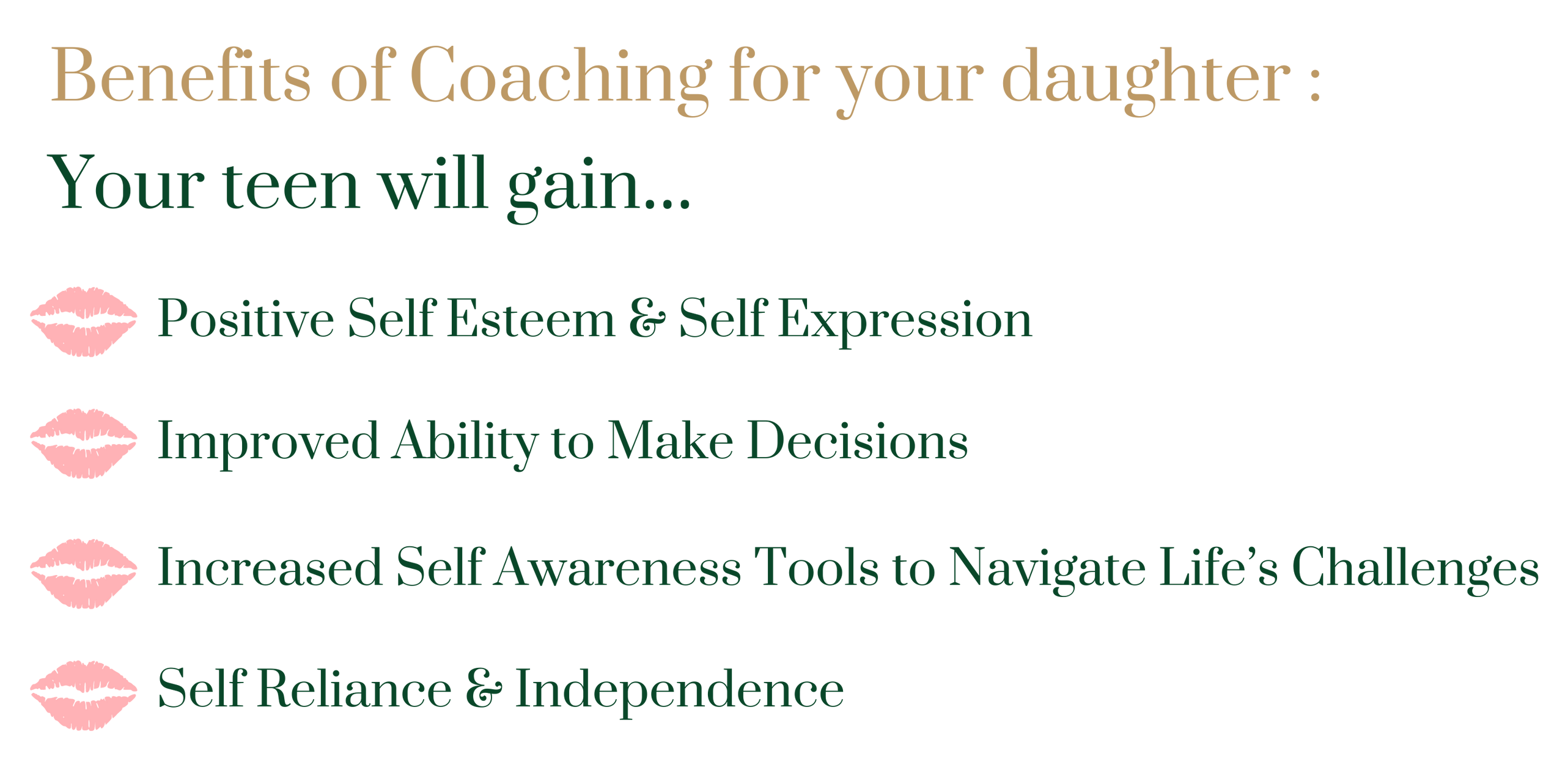 Benefits of Coaching for your daughter :

Your teen will gain...

Positive Self Esteem & Self Expression

Improved Ability to Make Decisions

Increased Self Awareness Tools to Navigate Life's Challenges

Self Reliance & Independence